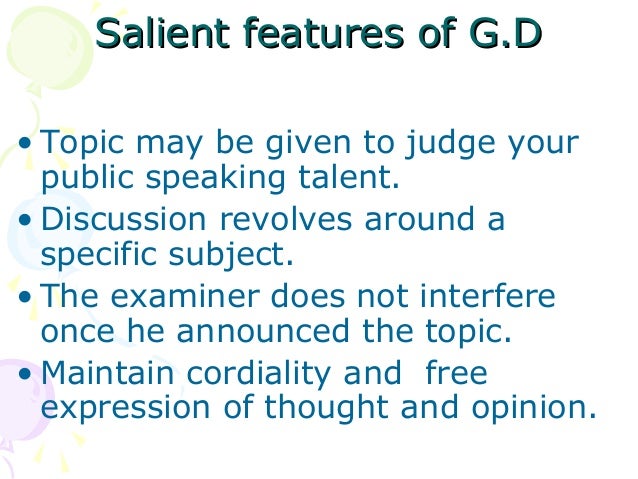 Salient features of G.D

• Topic may be given to judge your public speaking talent.
• Discussion revolves around a specific subject.
• The examiner does not interfere once he announced the topic.
• Maintain cordiality and free expression of thought and opinion.